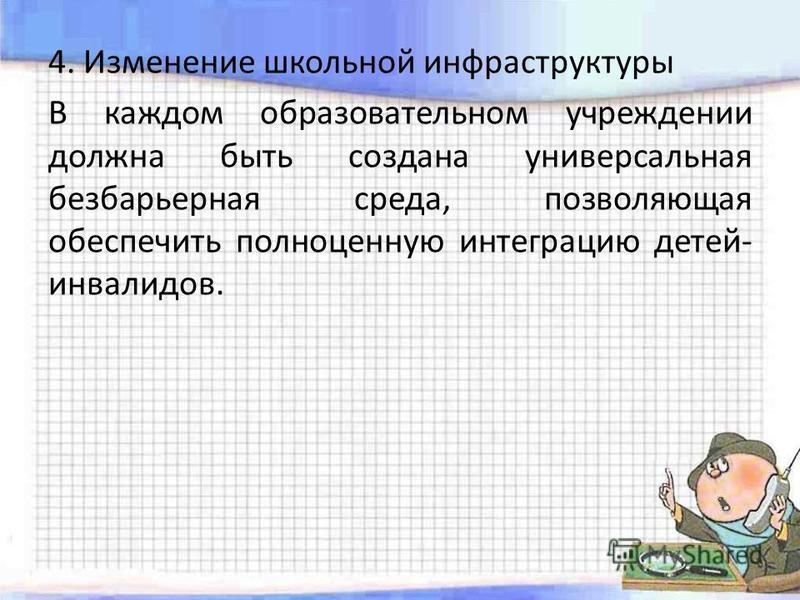 4. Изменение школьной инфраструктуры

В каждом образовательном учреждении должна быть создана универсальная безбарьерная среда, позволяющая обеспечить полноценную интеграцию детей-инвалидов.

MyShared